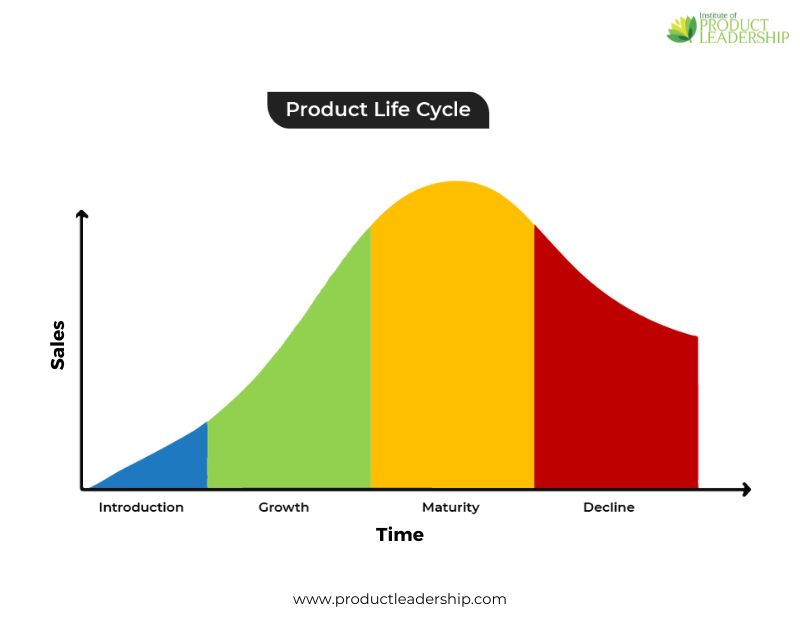 Institute of PRODUCT LEADERSHIP

Product Life Cycle

Sales

Introduction

Growth

Maturity

Decline

Time

www.productleadership.com